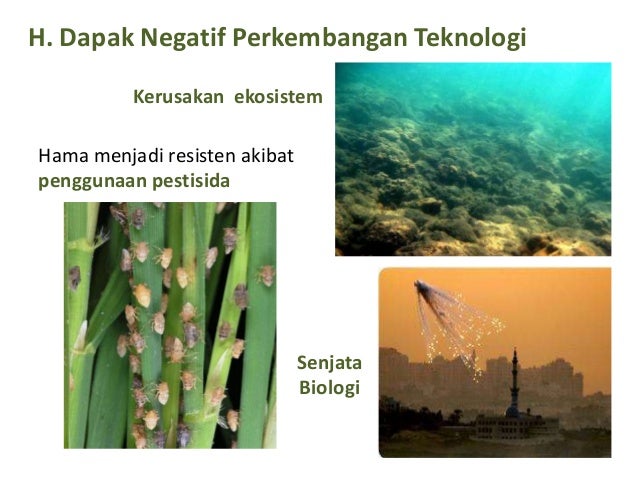 H. Dapak Negatif Perkembangan Teknologi

Kerusakan ekosistem

Hama menjadi resisten akibat penggunaan pestisida

Senjata Biologi